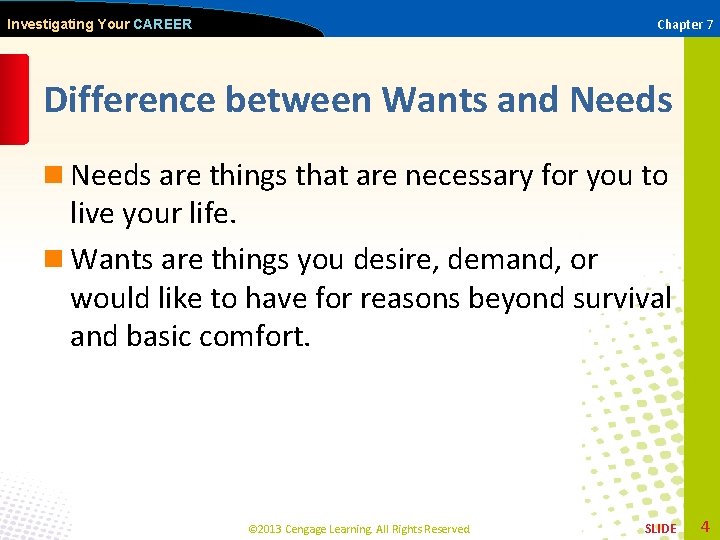 Investigating Your CAREER

Chapter 7

Difference between Wants and Needs

Needs are things that are necessary for you to live your life.

Wants are things you desire, demand, or would like to have for reasons beyond survival and basic comfort.

©2013 Cengage Learning. All Rights Reserved.

SLIDE 4